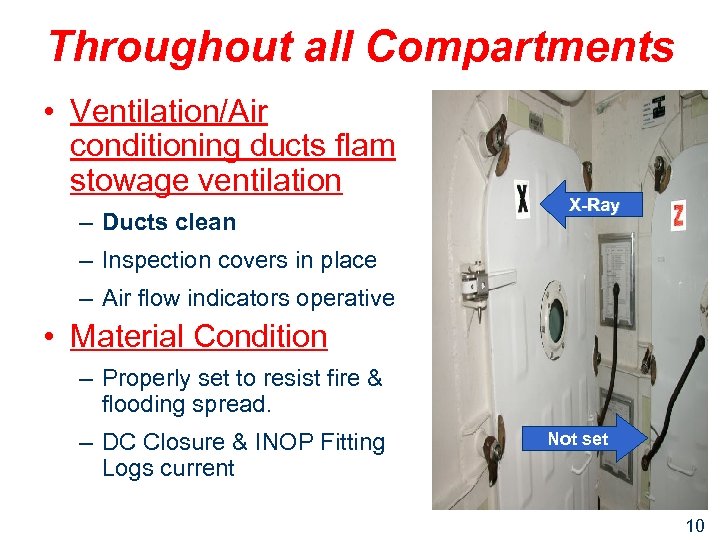 Throughout all Compartments

• Ventilation/Air conditioning ducts flam stowage ventilation
  – Ducts clean
  – Inspection covers in place
  – Air flow indicators operative
• Material Condition
  – Properly set to resist fire & flooding spread.
  – DC Closure & INOP Fitting Logs current

X

X-Ray

Z

Not set

10